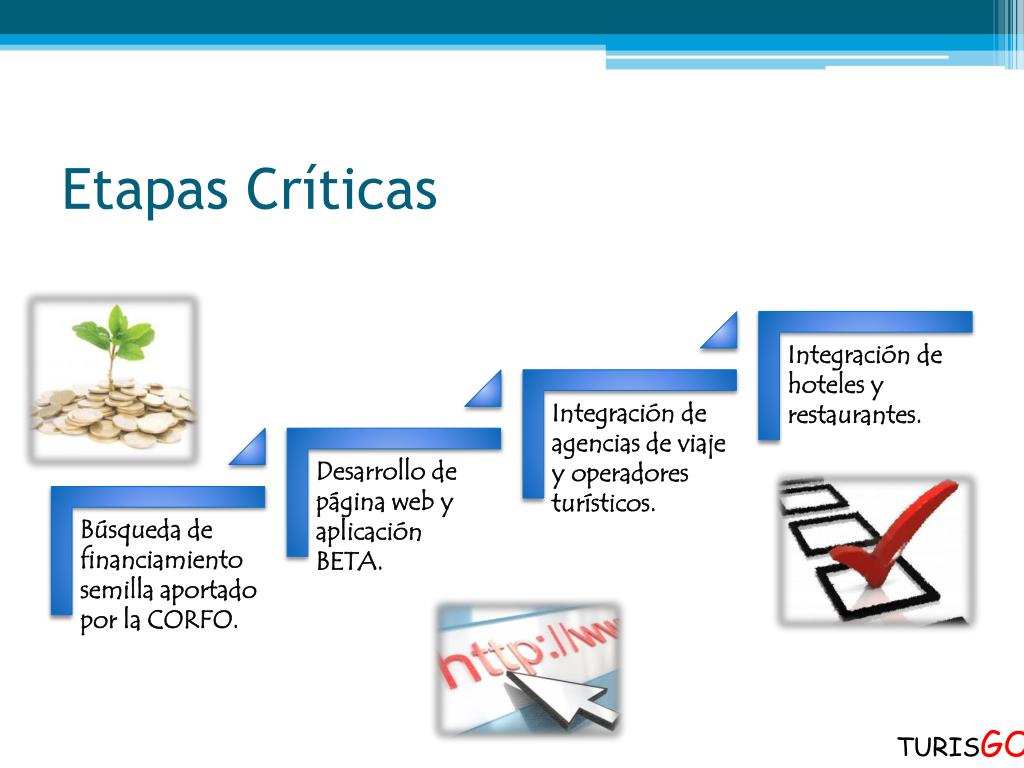 Etapas Críticas

Búsqueda de financiamiento semilla aportado por la CORFO.

Desarrollo de página web y aplicación BETA.

Integración de agencias de viaje y operadores turísticos.

Integración de hoteles y restaurantes.

http://ww

TURISGO